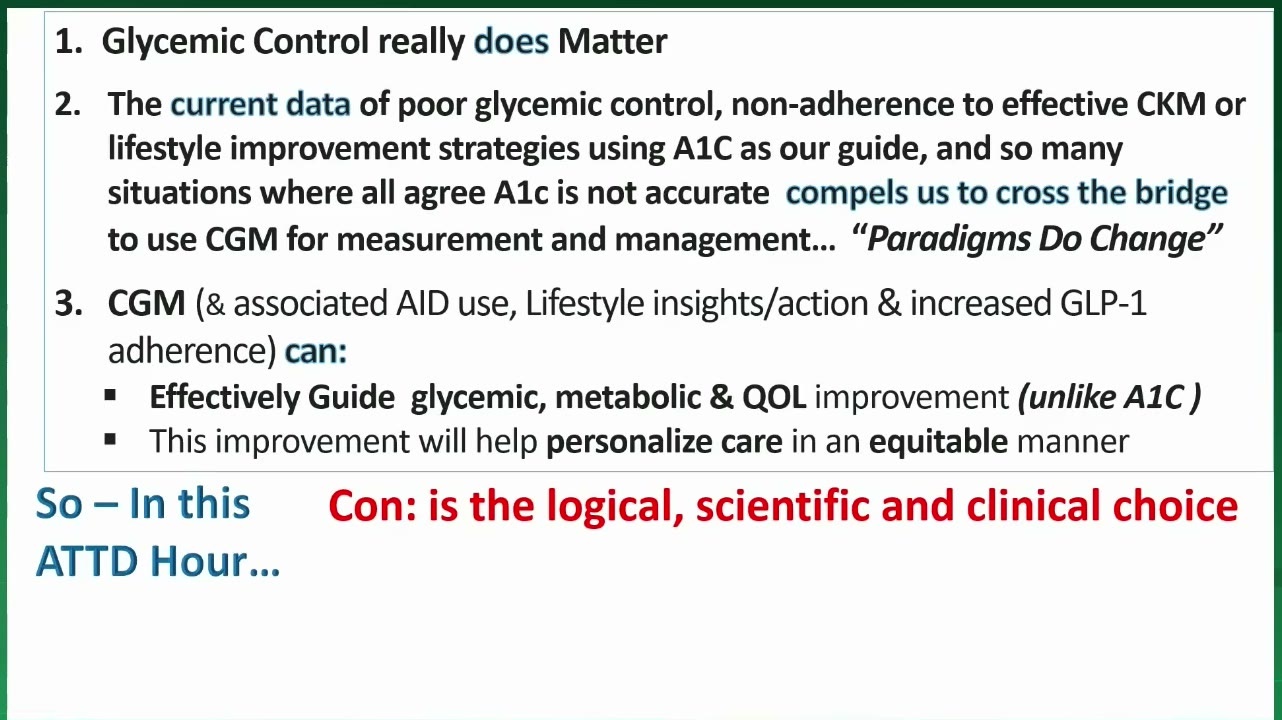 1. Glycemic Control really does Matter

2. The current data of poor glycemic control, non-adherence to effective CKM or lifestyle improvement strategies using A1C as our guide, and so many situations where all agree A1c is not accurate compels us to cross the bridge to use CGM for measurement and management… "Paradigms Do Change"

3. CGM (& associated AID use, Lifestyle insights/action & increased GLP-1 adherence) can:
▪ Effectively Guide glycemic, metabolic & QOL improvement (unlike A1C )
▪ This improvement will help personalize care in an equitable manner

So – In this ATTD Hour…

Con: is the logical, scientific and clinical choice